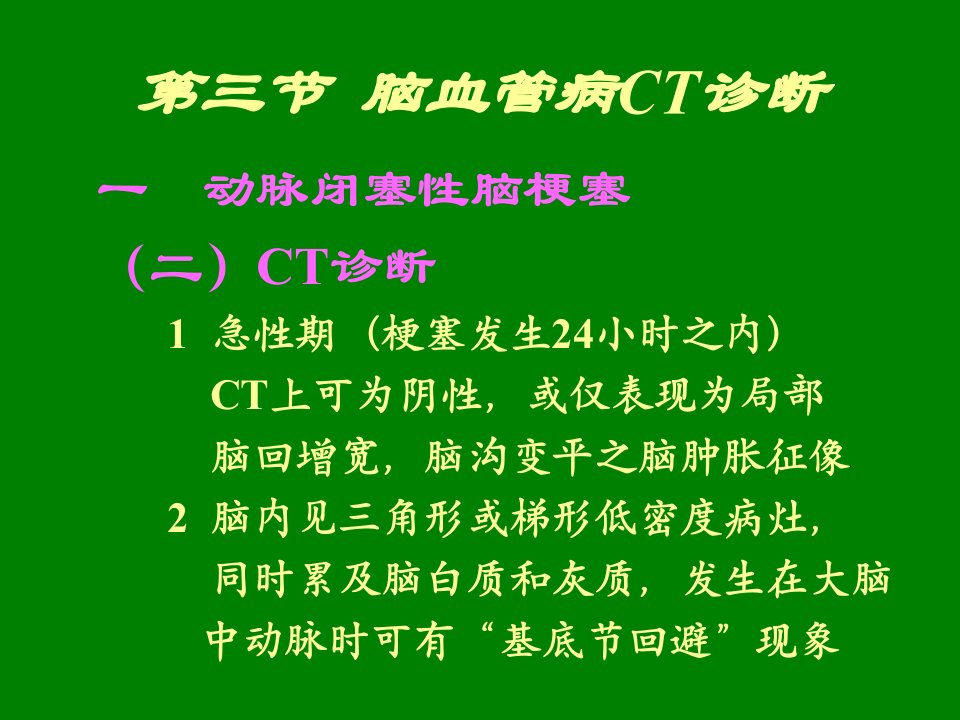 第三节 脑血管病CT诊断

一 动脉闭塞性脑梗塞

（二）CT诊断

1 急性期（梗塞发生24小时之内）CT上可为阴性，或仅表现为局部脑回增宽，脑沟变平之脑肿胀征像

2 脑内见三角形或梯形低密度病灶，同时累及脑白质和灰质，发生在大脑中动脉时可有“基底节回避”现象